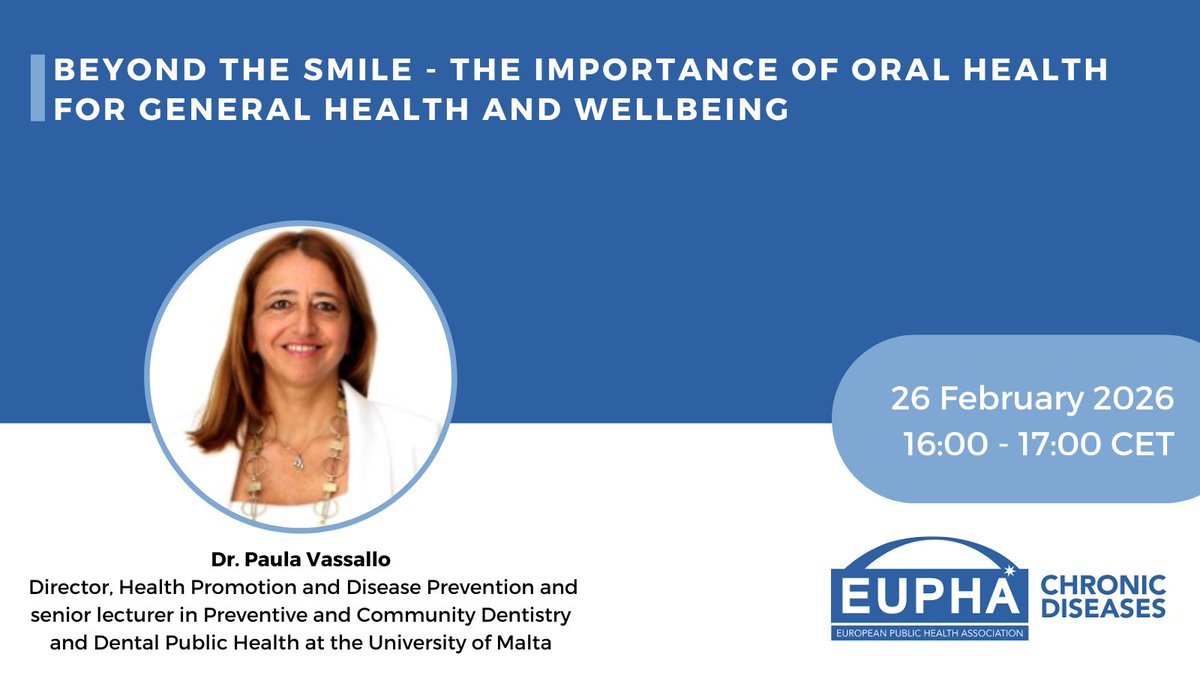 BEYOND THE SMILE - THE IMPORTANCE OF ORAL HEALTH FOR GENERAL HEALTH AND WELLBEING

26 February 2026
16:00 - 17:00 CET

Dr. Paula Vassallo
Director, Health Promotion and Disease Prevention and senior lecturer in Preventive and Community Dentistry and Dental Public Health at the University of Malta

EUPHA
EUROPEAN PUBLIC HEALTH ASSOCIATION
CHRONIC DISEASES